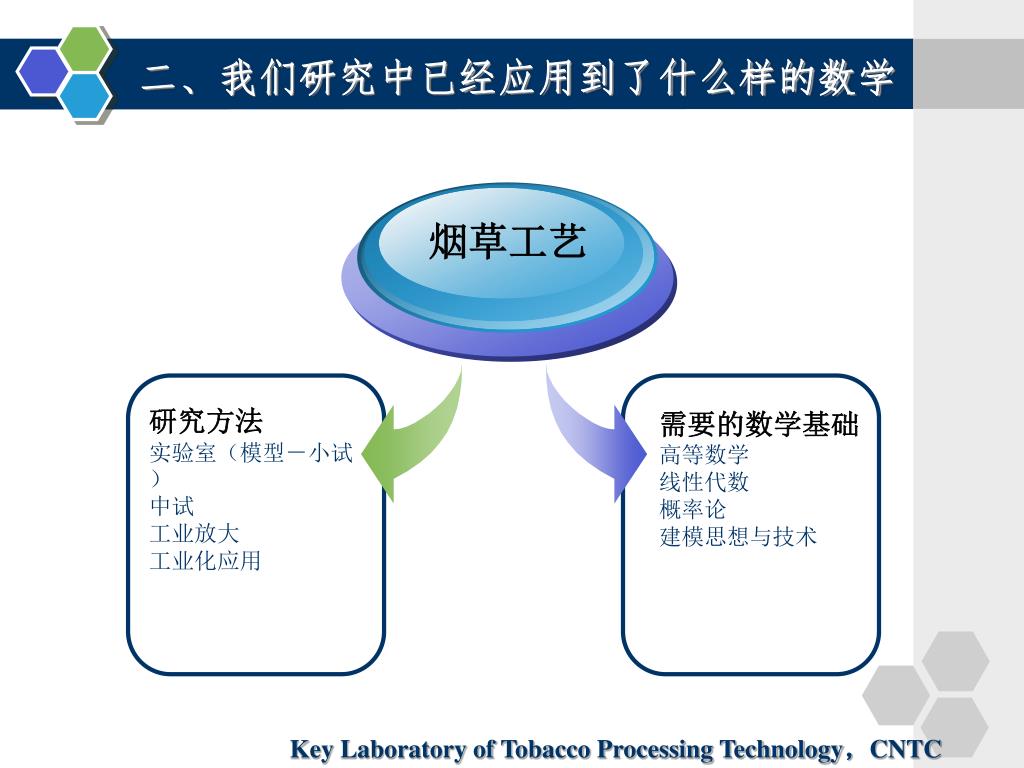 二、我们研究中已经应用到了什么样的数学

烟草工艺

研究方法
实验室（模型－小试）
中试
工业放大
工业化应用

需要的数学基础
高等数学
线性代数
概率论
建模思想与技术

Key Laboratory of Tobacco Processing Technology，CNTC